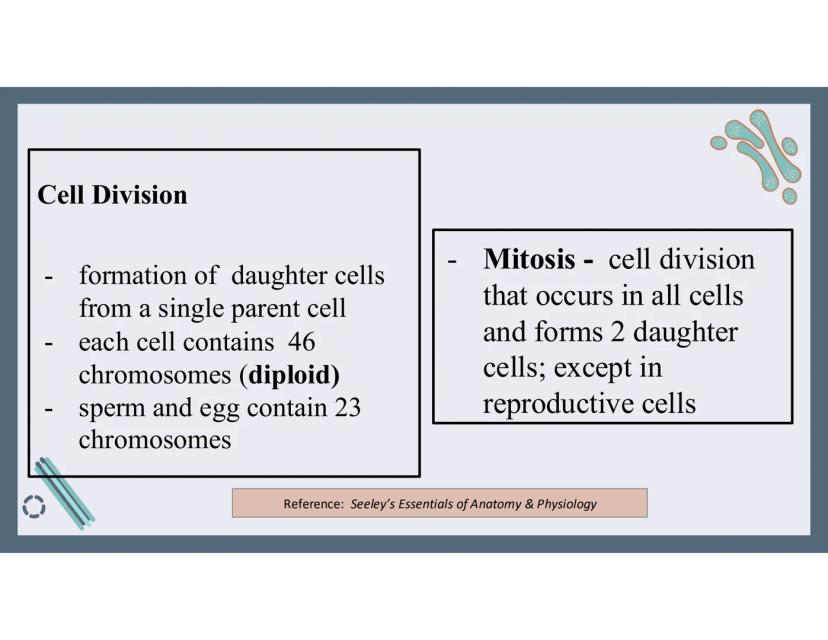 Cell Division

- formation of daughter cells from a single parent cell
- each cell contains 46 chromosomes (diploid)
- sperm and egg contain 23 chromosomes

- Mitosis - cell division that occurs in all cells and forms 2 daughter cells; except in reproductive cells

Reference: Seeley's Essentials of Anatomy & Physiology